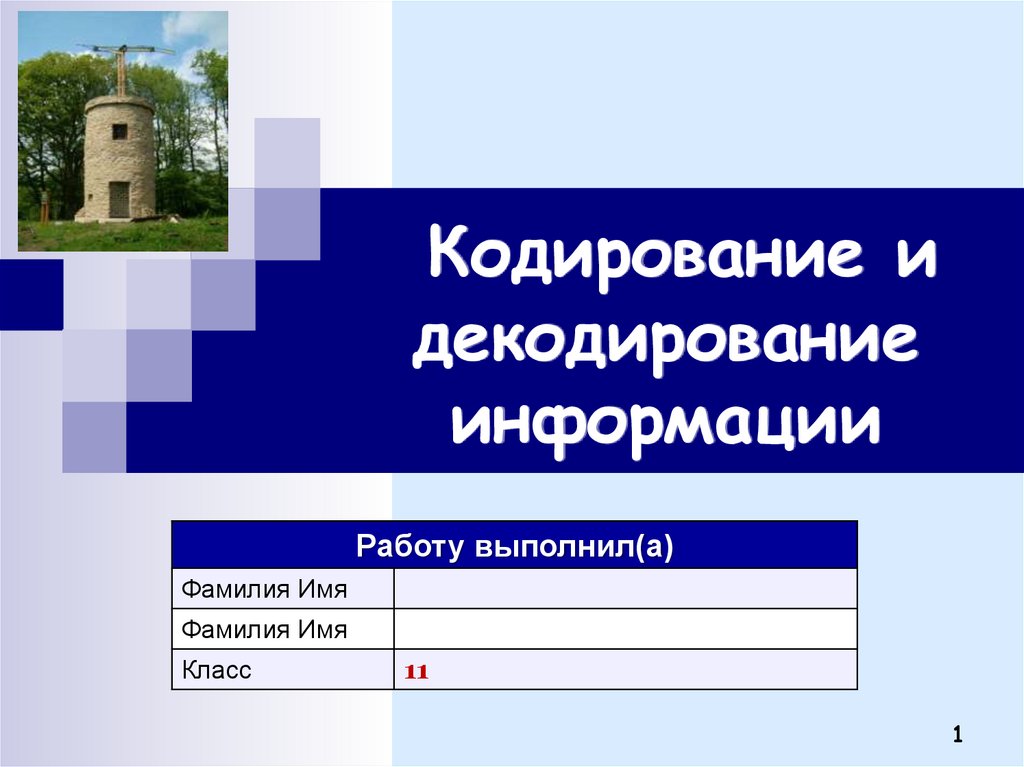 Кодирование и декодирование информации

| Работу выполнил(а) | |
|---|---|
| Фамилия Имя | |
| Фамилия Имя | |
| Класс | 11 |

1